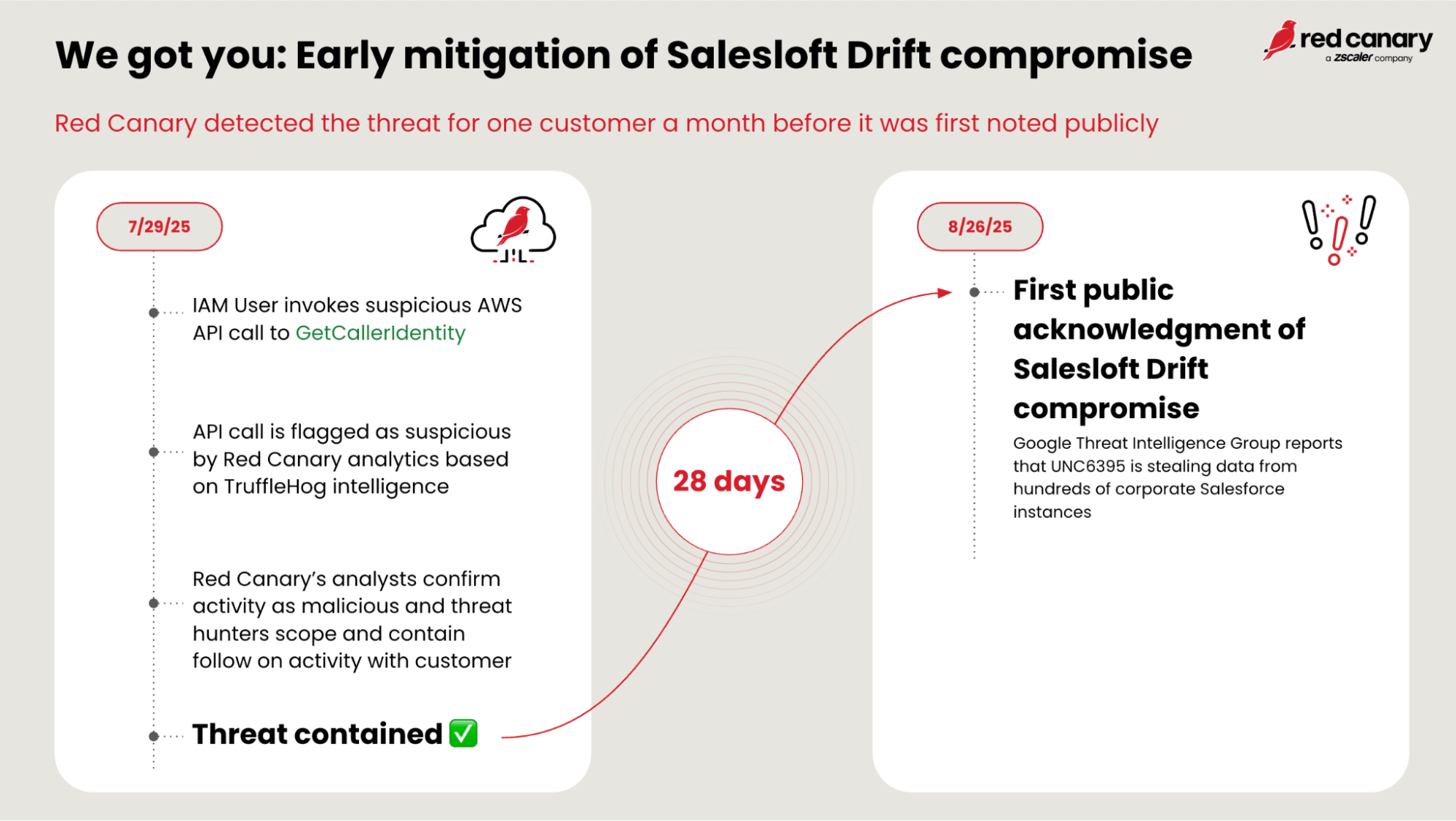 We got you: Early mitigation of Salesloft Drift compromise

red canary
a zscaler company

Red Canary detected the threat for one customer a month before it was first noted publicly

7/29/25

IAM User invokes suspicious AWS API call to GetCallerIdentity

API call is flagged as suspicious by Red Canary analytics based on TruffleHog intelligence

Red Canary's analysts confirm activity as malicious and threat hunters scope and contain follow on activity with customer

Threat contained ✅

28 days

8/26/25

First public acknowledgment of Salesloft Drift compromise

Google Threat Intelligence Group reports that UNC6395 is stealing data from hundreds of corporate Salesforce instances